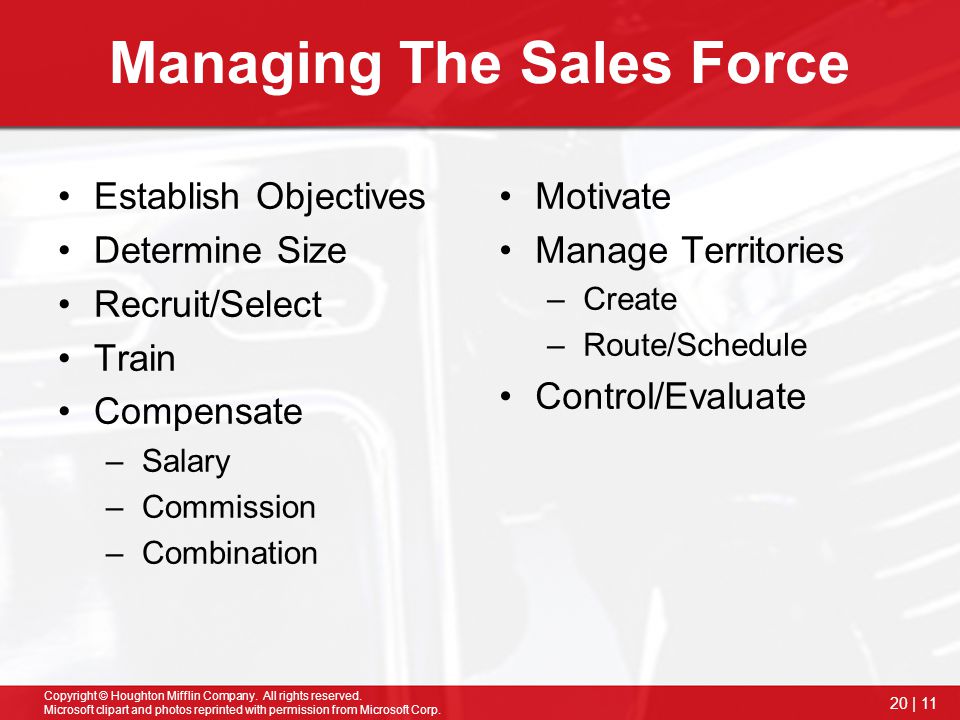 Managing The Sales Force

• Establish Objectives
• Determine Size
• Recruit/Select
• Train
• Compensate
– Salary
– Commission
– Combination

• Motivate
• Manage Territories
– Create
– Route/Schedule
• Control/Evaluate

Copyright © Houghton Mifflin Company. All rights reserved.
Microsoft clipart and photos reprinted with permission from Microsoft Corp.

20 | 11